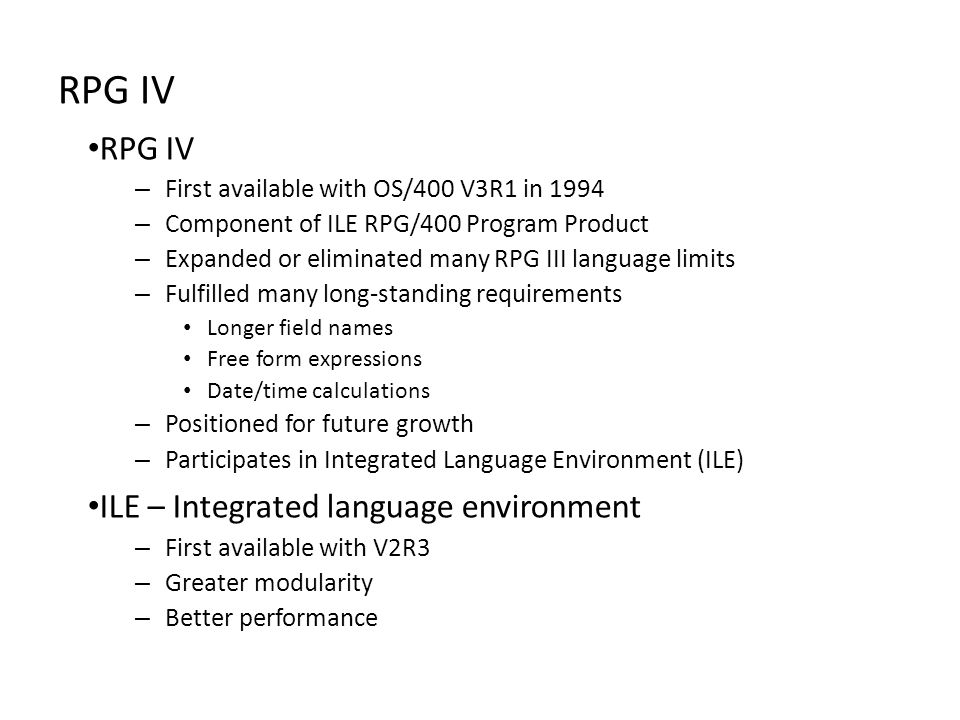 RPG IV

•RPG IV

– First available with OS/400 V3R1 in 1994
– Component of ILE RPG/400 Program Product
– Expanded or eliminated many RPG III language limits
– Fulfilled many long-standing requirements

• Longer field names
• Free form expressions
• Date/time calculations

– Positioned for future growth
– Participates in Integrated Language Environment (ILE)

•ILE – Integrated language environment

– First available with V2R3
– Greater modularity
– Better performance